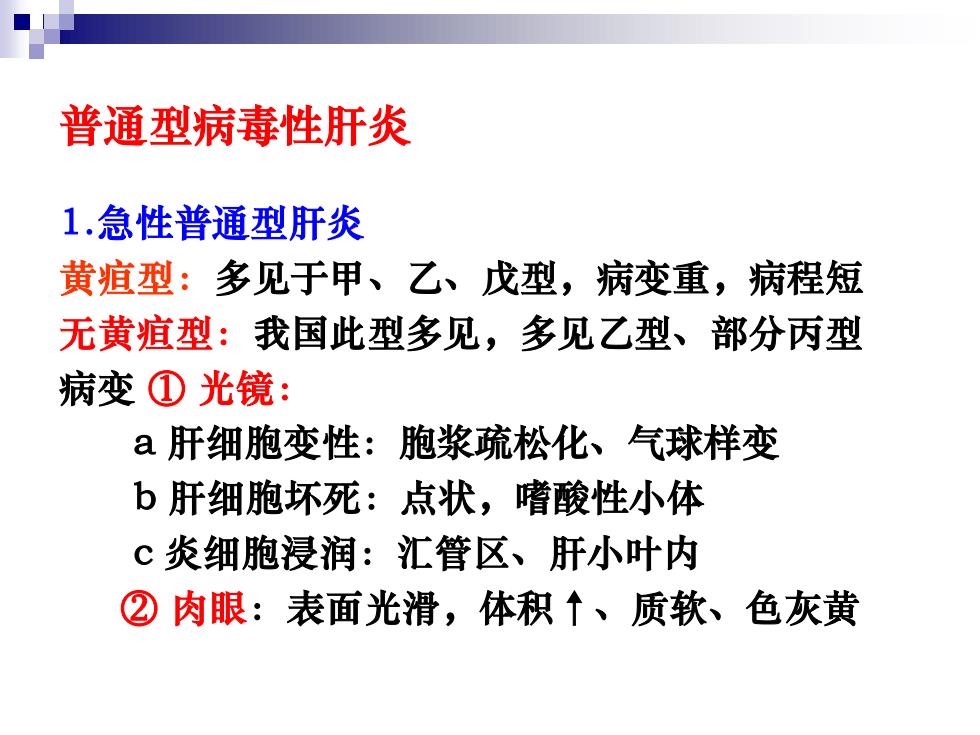 普通型病毒性肝炎

1.急性普通型肝炎

黄疸型：多见于甲、乙、戊型，病变重，病程短

无黄疸型：我国此型多见，多见乙型、部分丙型

病变 ① 光镜：

a 肝细胞变性：胞浆疏松化、气球样变

b 肝细胞坏死：点状，嗜酸性小体

c 炎细胞浸润：汇管区、肝小叶内

② 肉眼：表面光滑，体积↑、质软、色灰黄